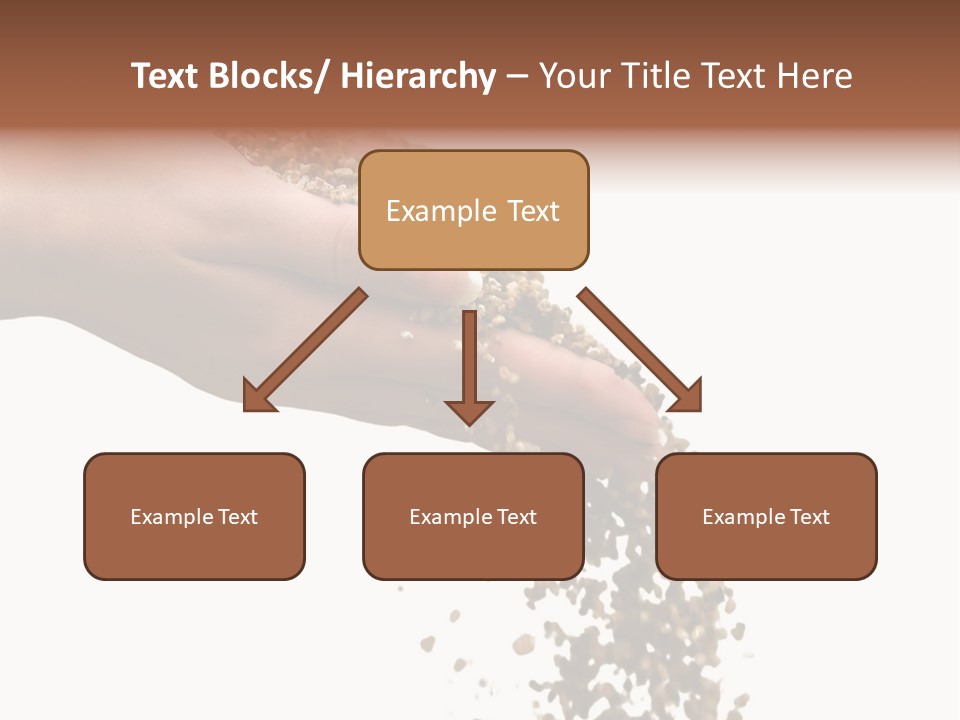 Text Blocks/ Hierarchy – Your Title Text Here

Example Text

Example Text

Example Text

Example Text